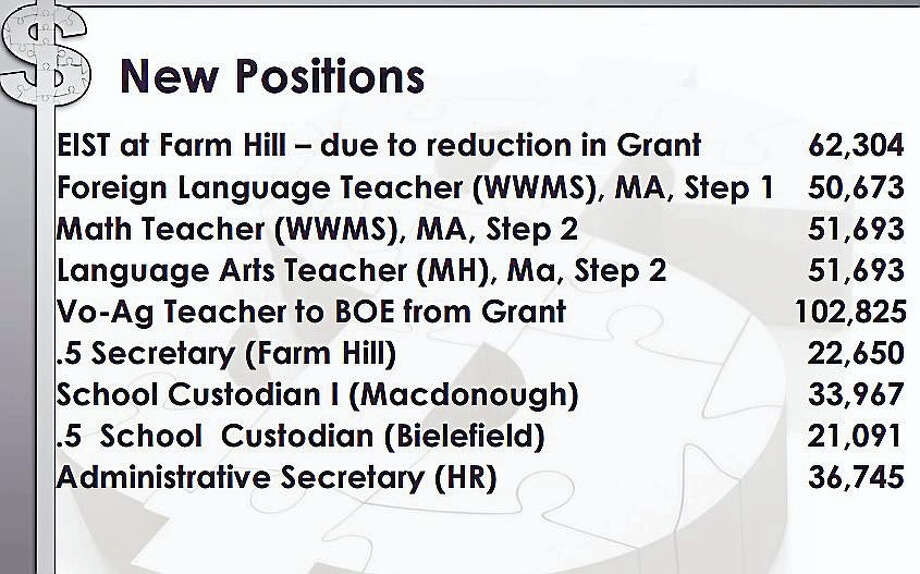 New Positions

| | |
|---|---|
| EIST at Farm Hill – due to reduction in Grant | 62,304 |
| Foreign Language Teacher (WWMS), MA, Step 1 | 50,673 |
| Math Teacher (WWMS), MA, Step 2 | 51,693 |
| Language Arts Teacher (MH), Ma, Step 2 | 51,693 |
| Vo-Ag Teacher to BOE from Grant | 102,825 |
| .5 Secretary (Farm Hill) | 22,650 |
| School Custodian I (Macdonough) | 33,967 |
| .5 School Custodian (Bielefield) | 21,091 |
| Administrative Secretary (HR) | 36,745 |